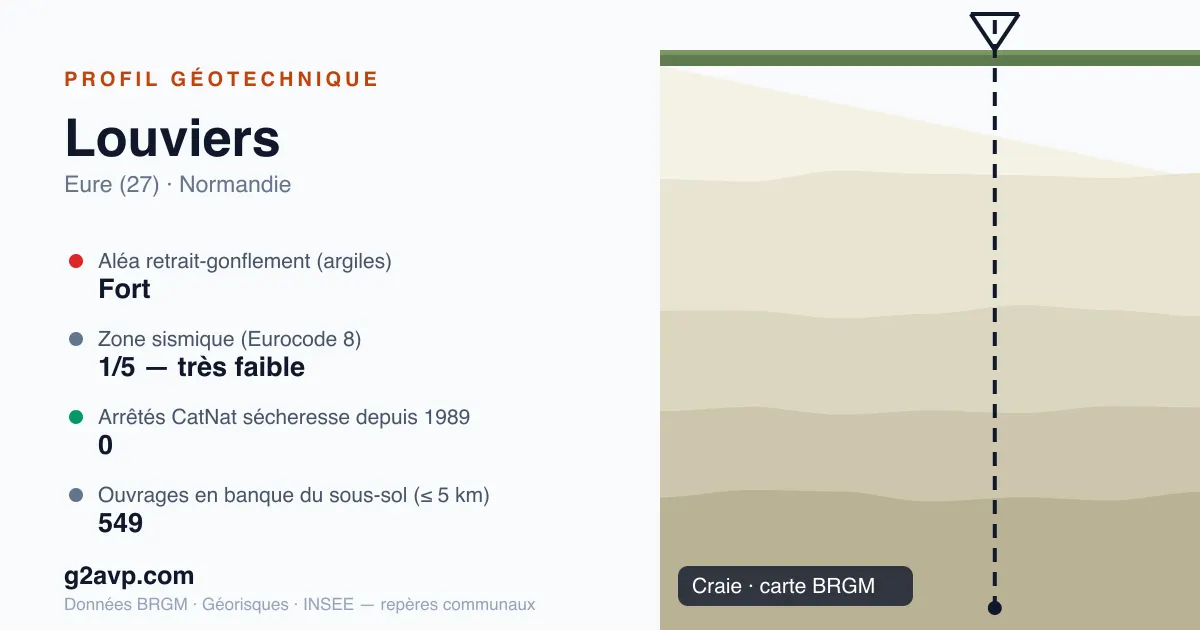 PROFIL GÉOTECHNIQUE

Louviers

Eure (27) · Normandie

Aléa retrait-gonflement (argiles)
Fort

Zone sismique (Eurocode 8)
1/5 — très faible

Arrêtés CatNat sécheresse depuis 1989
0

Ouvrages en banque du sous-sol (≤ 5 km)
549

g2avp.com

Données BRGM · Géorisques · INSEE — repères communaux

Craie · carte BRGM